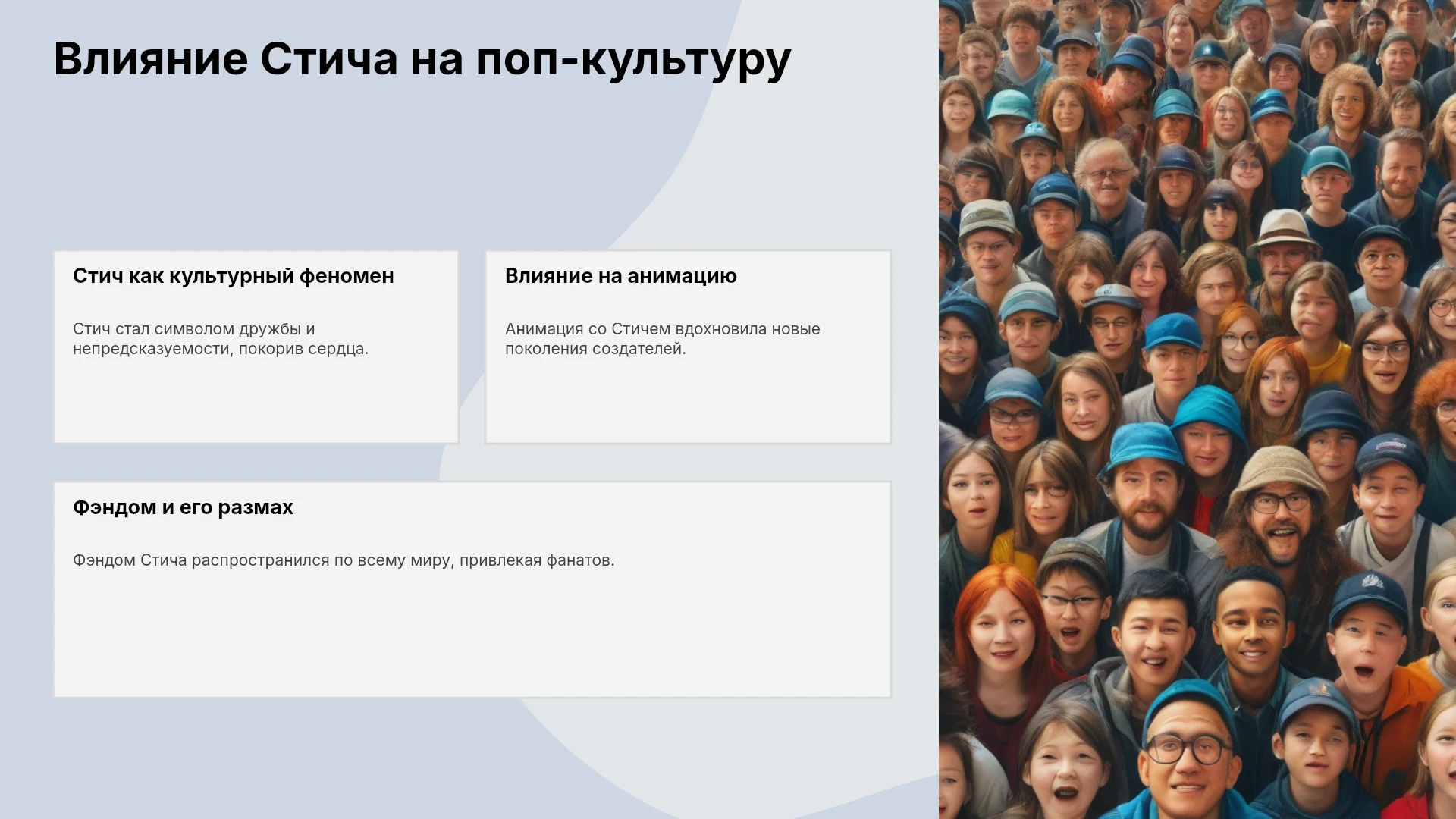 Влияние Стича на поп-культуру

Стич как культурный феномен

Стич стал символом дружбы и непредсказуемости, покорив сердца.

Влияние на анимацию

Анимация со Стичем вдохновила новые поколения создателей.

Фэндом и его размах

Фэндом Стича распространился по всему миру, привлекая фанатов.